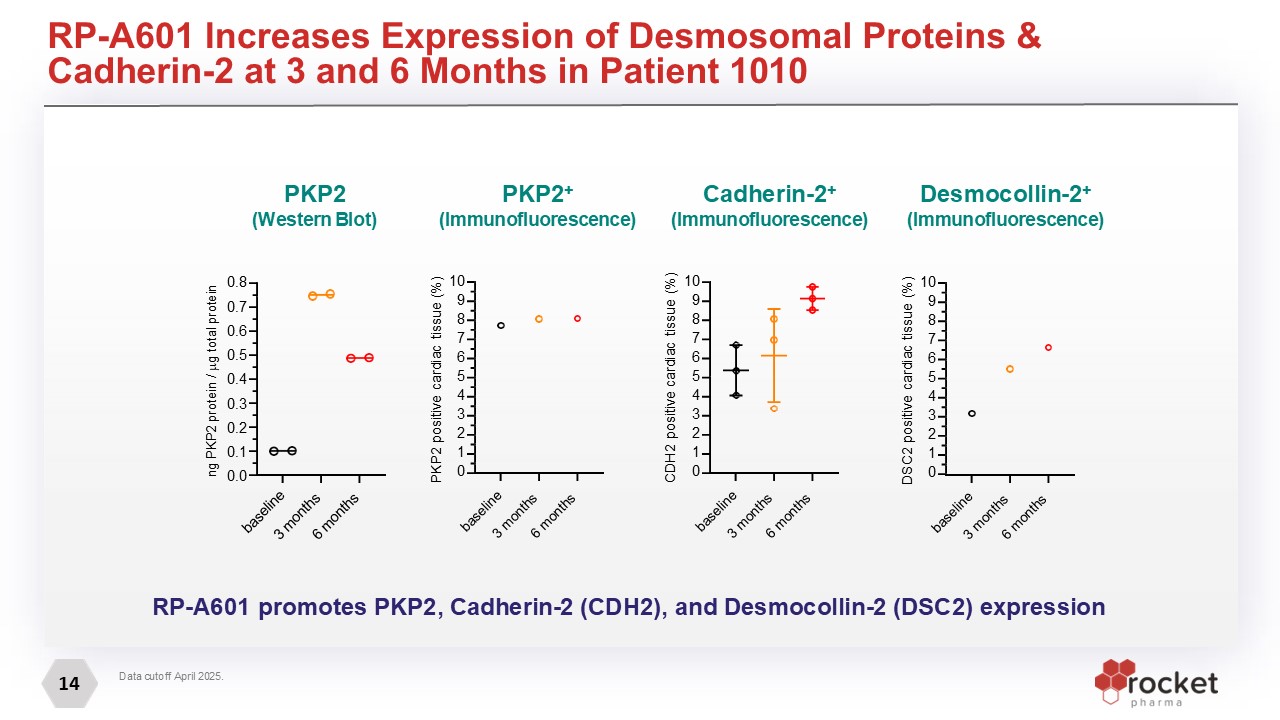 RP-A601 Increases Expression of Desmosomal Proteins & Cadherin-2 at 3 and 6 Months in Patient 1010

PKP2
(Western Blot)

ng PKP2 protein / μg total protein
0.8
0.7
0.6
0.5
0.4
0.3
0.2
0.1
0.0
baseline
3 months
6 months

PKP2$^+$
(Immunofluorescence)

PKP2 positive cardiac tissue (%)
10
9
8
7
6
5
4
3
2
1
0
baseline
3 months
6 months

Cadherin-2$^+$
(Immunofluorescence)

CDH2 positive cardiac tissue (%)
10
9
8
7
6
5
4
3
2
1
0
baseline
3 months
6 months

Desmocollin-2$^+$
(Immunofluorescence)

DSC2 positive cardiac tissue (%)
10
9
8
7
6
5
4
3
2
1
0
baseline
3 months
6 months

RP-A601 promotes PKP2, Cadherin-2 (CDH2), and Desmocollin-2 (DSC2) expression

14

Data cutoff April 2025.

rocket
pharma